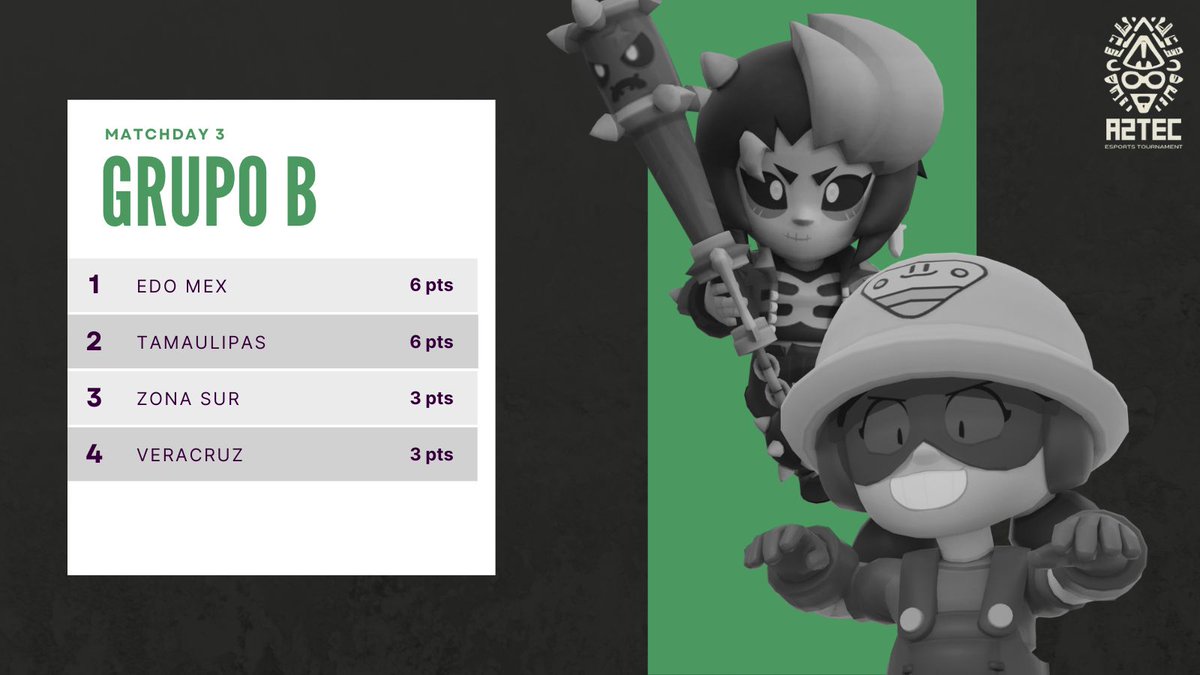 MATCHDAY 3
GRUPO B

| 1 | EDO MEX | 6 pts |
|---|---|---|
| 2 | TAMAULIPAS | 6 pts |
| 3 | ZONA SUR | 3 pts |
| 4 | VERACRUZ | 3 pts |

AZTEC
ESPORTS TOURNAMENT